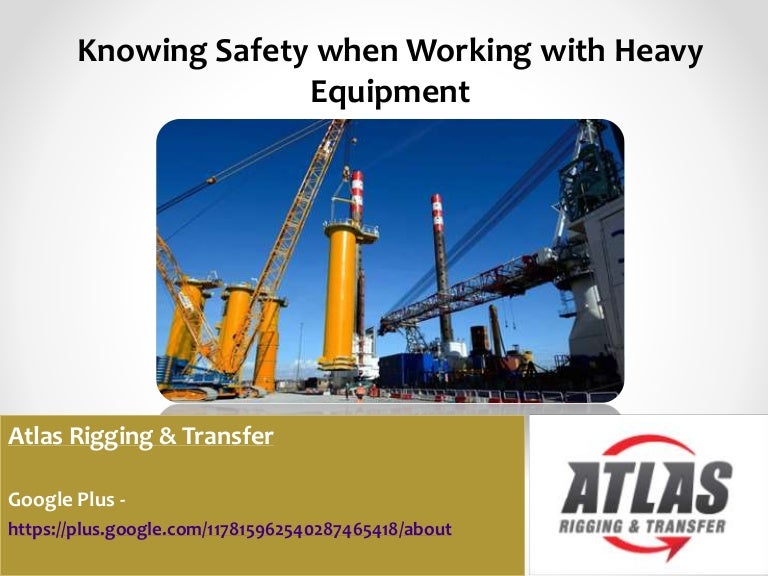 Knowing Safety when Working with Heavy Equipment

Atlas Rigging & Transfer

Google Plus -
https://plus.google.com/117815962540287465418/about

ATLAS
RIGGING & TRANSFER